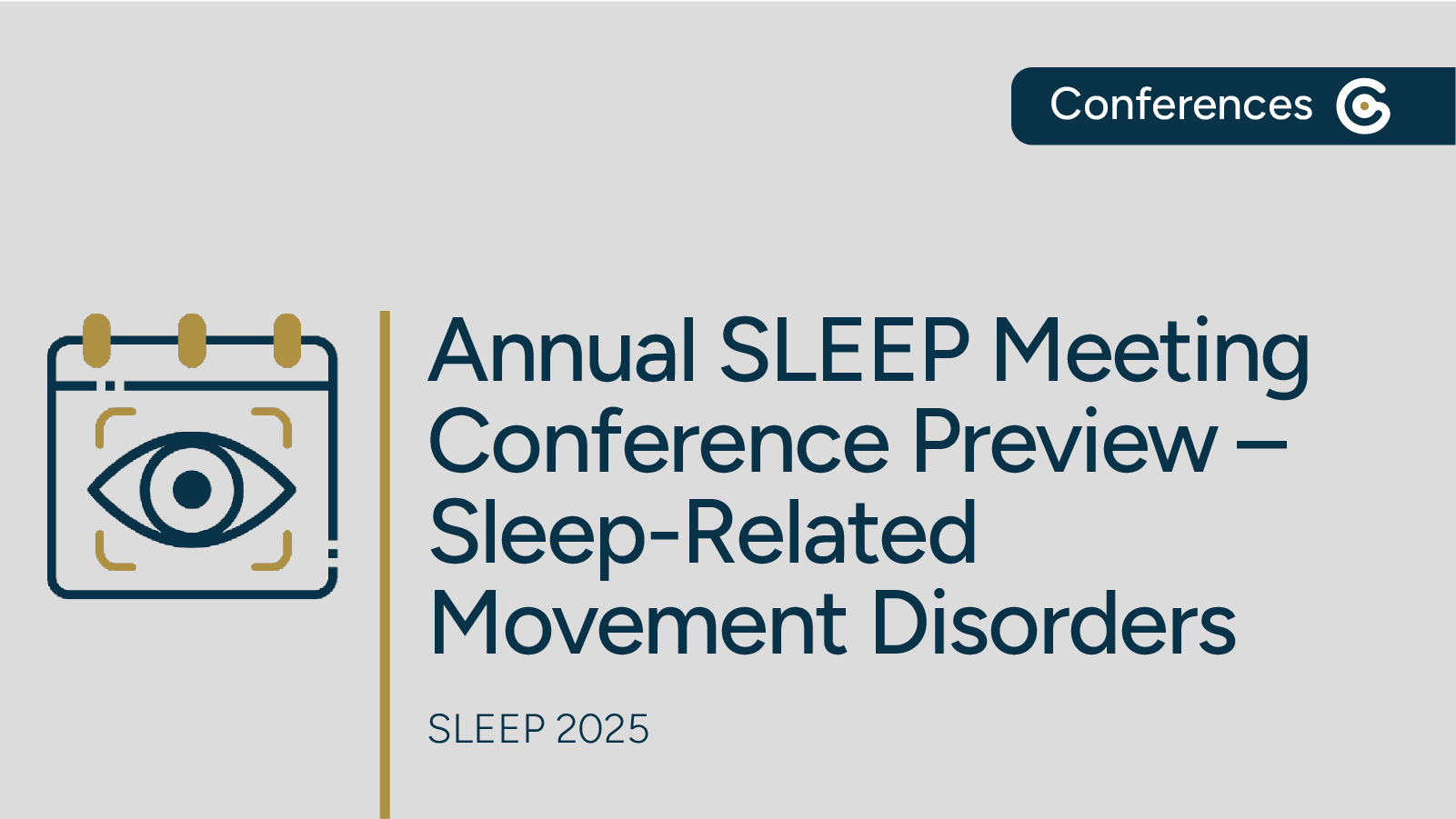 Conferences

Annual SLEEP Meeting Conference Preview – Sleep-Related Movement Disorders

SLEEP 2025